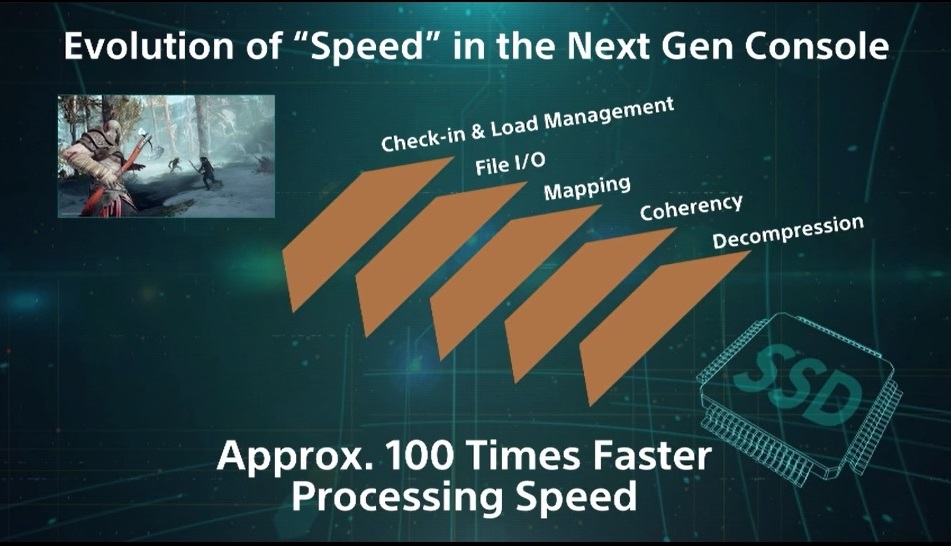 Evolution of “Speed” in the Next Gen Console

Check-in & Load Management

File I/O

Mapping

Coherency

Decompression

SSD

Approx. 100 Times Faster Processing Speed